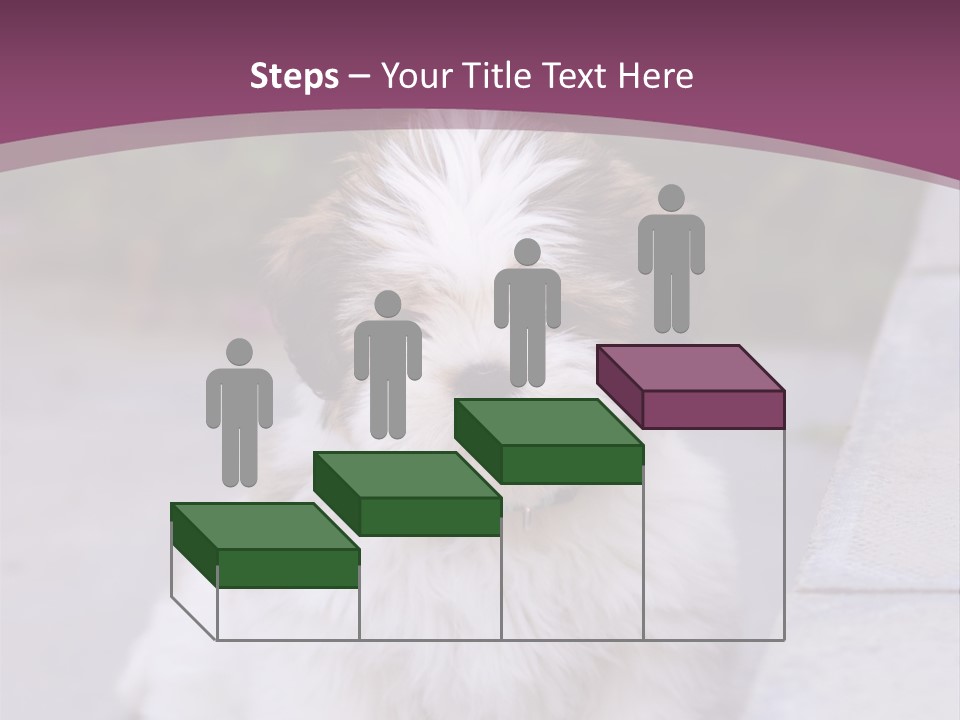 Steps – Your Title Text Here